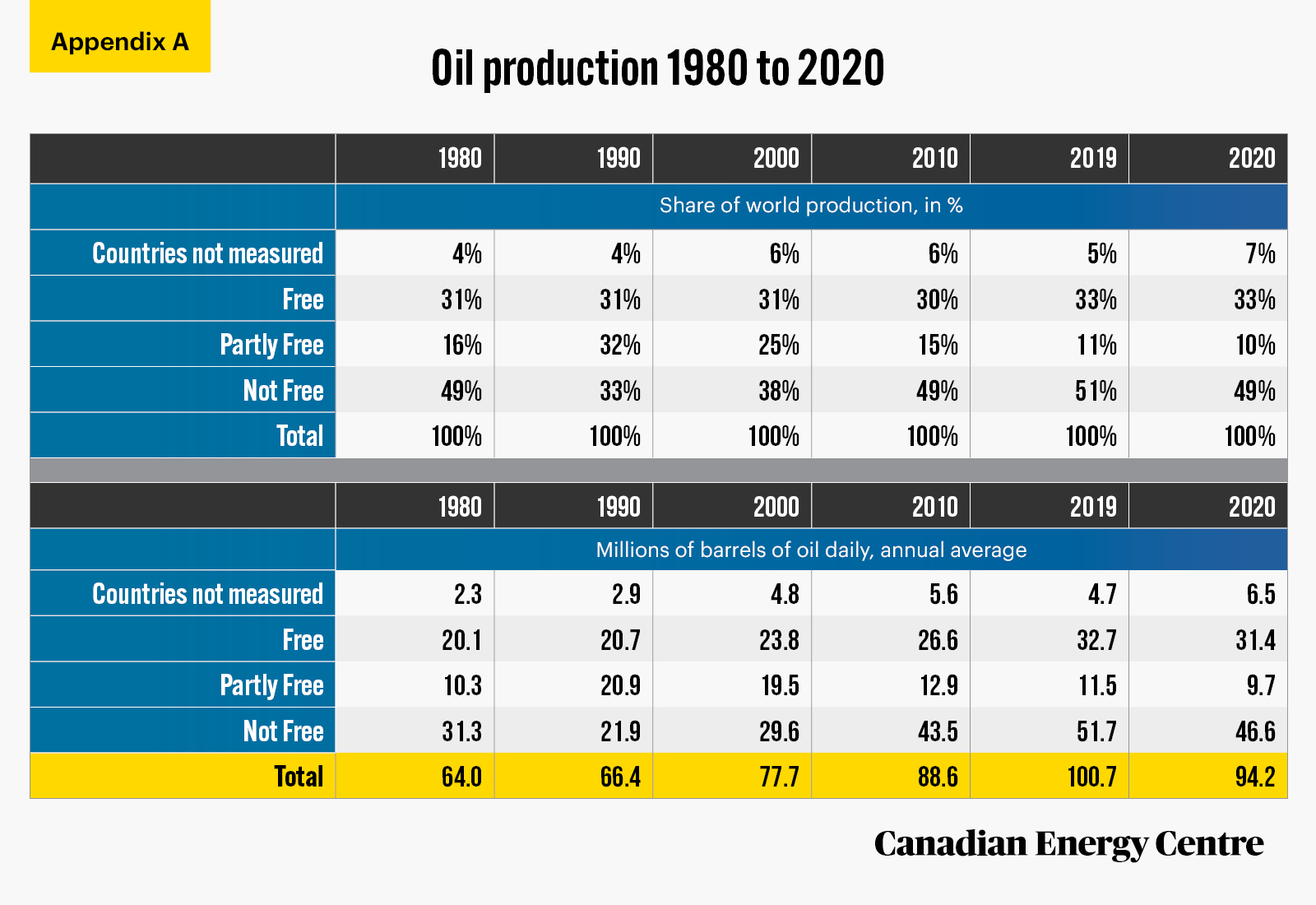 Appendix A

Oil production 1980 to 2020

| | 1980 | 1990 | 2000 | 2010 | 2019 | 2020 |
|---|---|---|---|---|---|---|
| | Share of world production, in % | | | | | |
| Countries not measured | 4% | 4% | 6% | 6% | 5% | 7% |
| Free | 31% | 31% | 31% | 30% | 33% | 33% |
| Partly Free | 16% | 32% | 25% | 15% | 11% | 10% |
| Not Free | 49% | 33% | 38% | 49% | 51% | 49% |
| Total | 100% | 100% | 100% | 100% | 100% | 100% |

| | 1980 | 1990 | 2000 | 2010 | 2019 | 2020 |
|---|---|---|---|---|---|---|
| | Millions of barrels of oil daily, annual average | | | | | |
| Countries not measured | 2.3 | 2.9 | 4.8 | 5.6 | 4.7 | 6.5 |
| Free | 20.1 | 20.7 | 23.8 | 26.6 | 32.7 | 31.4 |
| Partly Free | 10.3 | 20.9 | 19.5 | 12.9 | 11.5 | 9.7 |
| Not Free | 31.3 | 21.9 | 29.6 | 43.5 | 51.7 | 46.6 |
| Total | 64.0 | 66.4 | 77.7 | 88.6 | 100.7 | 94.2 |

Canadian Energy Centre